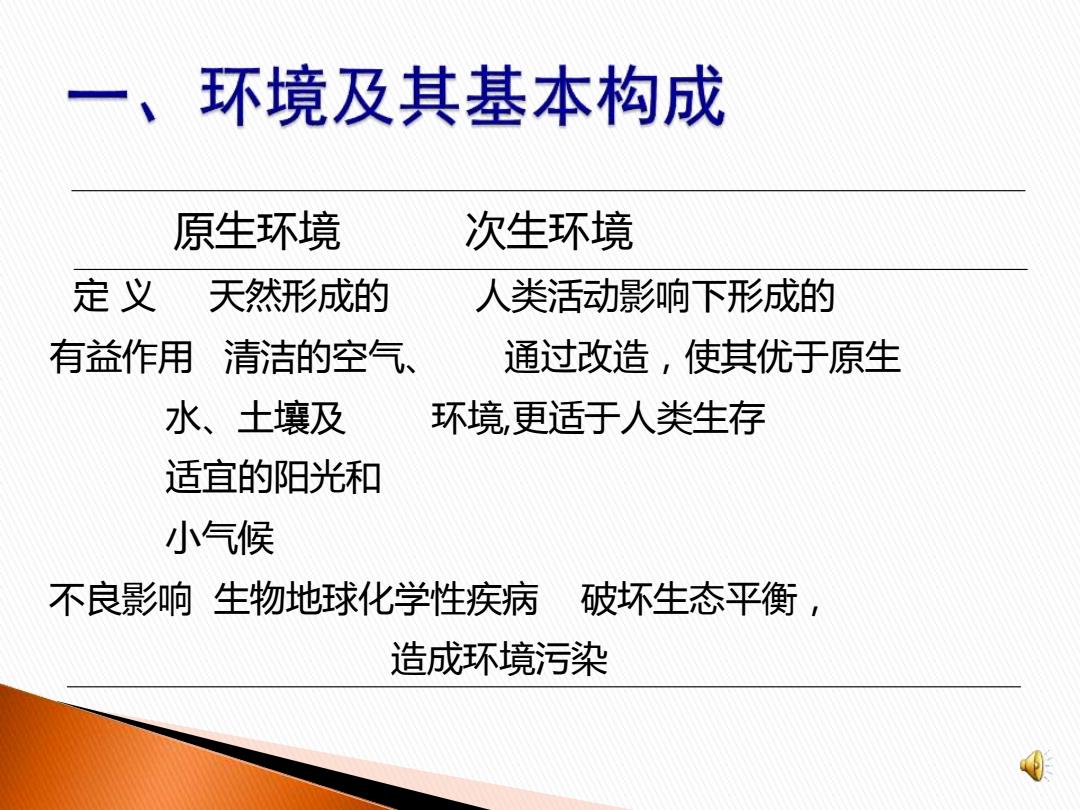 一、环境及其基本构成

|  | 原生环境 | 次生环境 |
|---|---|---|
| 定 义 | 天然形成的 | 人类活动影响下形成的 |
| 有益作用 | 清洁的空气、水、土壤及适宜的阳光和小气候 | 通过改造，使其优于原生环境,更适于人类生存 |
| 不良影响 | 生物地球化学性疾病 | 破坏生态平衡，造成环境污染 |